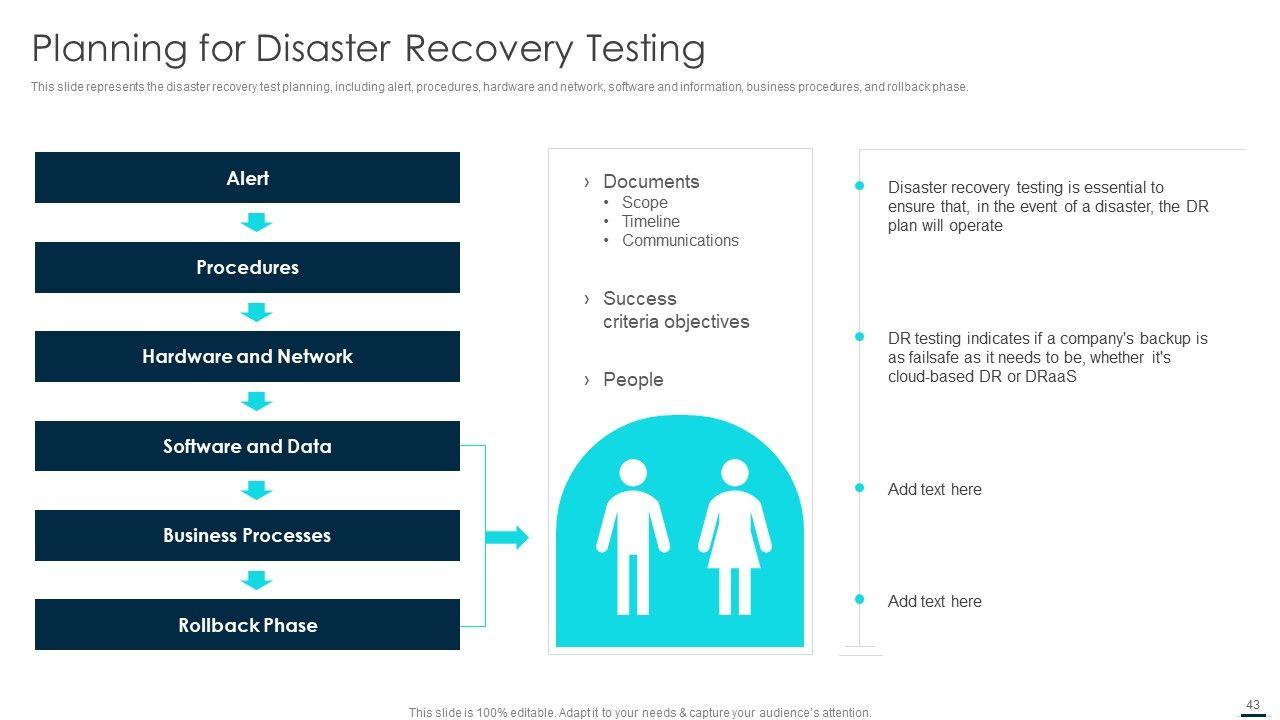 Planning for Disaster Recovery Testing

This slide represents the disaster recovery test planning, including alert, procedures, hardware and network, software and information, business procedures, and rollback phase.

Alert

Procedures

Hardware and Network

Software and Data

Business Processes

Rollback Phase

› Documents
• Scope
• Timeline
• Communications

› Success criteria objectives

› People

Disaster recovery testing is essential to ensure that, in the event of a disaster, the DR plan will operate

DR testing indicates if a company's backup is as failsafe as it needs to be, whether it's cloud-based DR or DRaaS

Add text here

Add text here

This slide is 100% editable. Adapt it to your needs & capture your audience's attention.

43